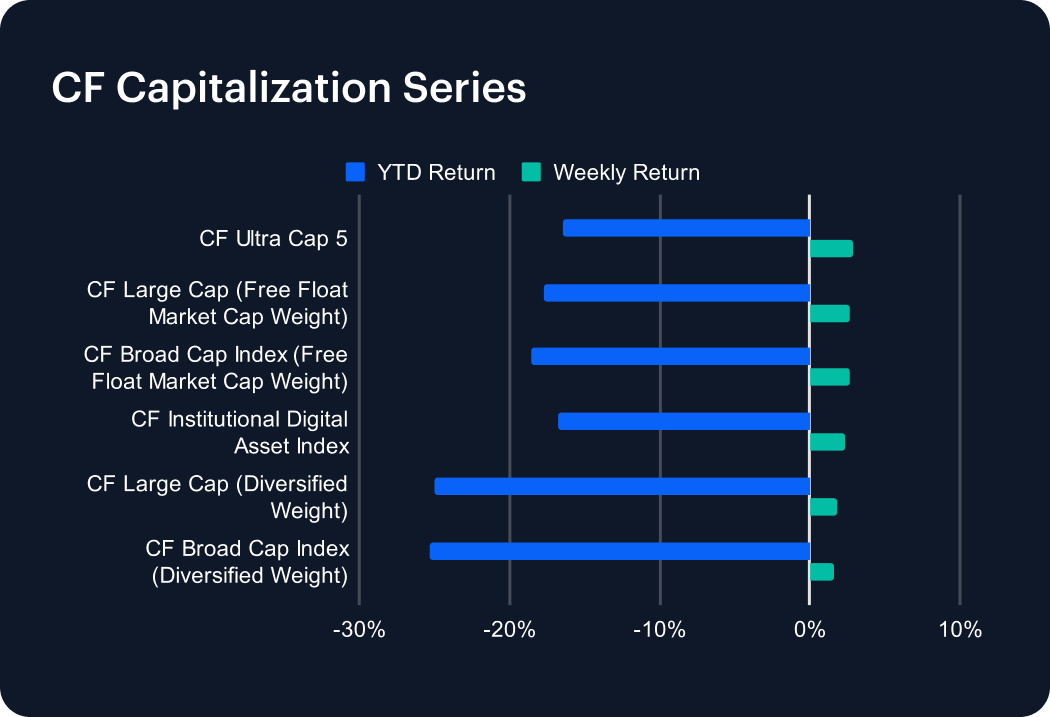 CF Capitalization Series

YTD Return
Weekly Return

CF Ultra Cap 5
CF Large Cap (Free Float Market Cap Weight)
CF Broad Cap Index (Free Float Market Cap Weight)
CF Institutional Digital Asset Index
CF Large Cap (Diversified Weight)
CF Broad Cap Index (Diversified Weight)

-30%
-20%
-10%
0%
10%